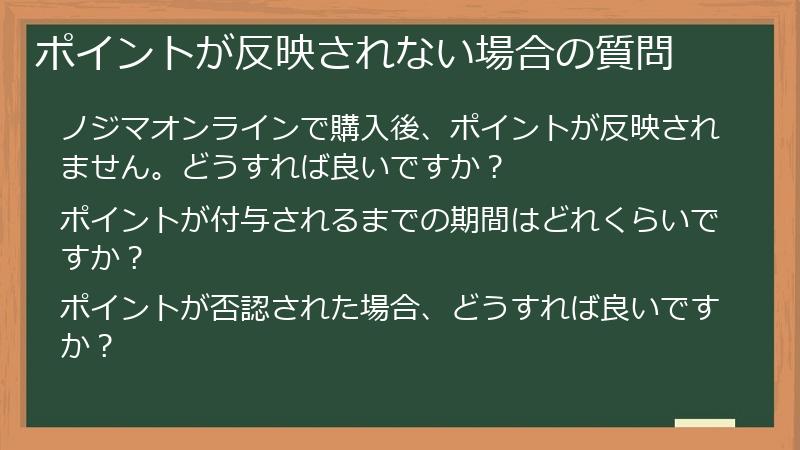 ポイントが反映されない場合の質問

ノジマオンラインで購入後、ポイントが反映されません。どうすれば良いですか？

ポイントが付与されるまでの期間はどれくらいですか？

ポイントが否認された場合、どうすれば良いですか？